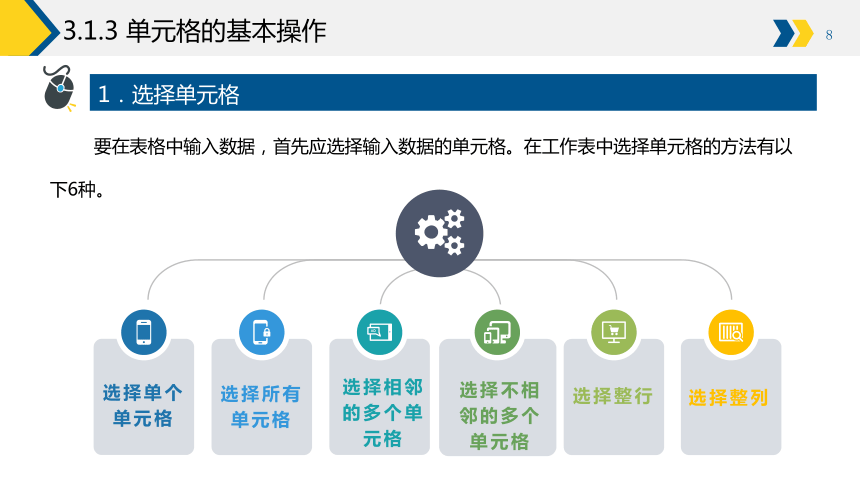 3.1.3 单元格的基本操作

8

1．选择单元格

要在表格中输入数据，首先应选择输入数据的单元格。在工作表中选择单元格的方法有以下6种。

选择单个单元格

选择所有单元格

选择相邻的多个单元格

选择不相邻的多个单元格

选择整行

选择整列